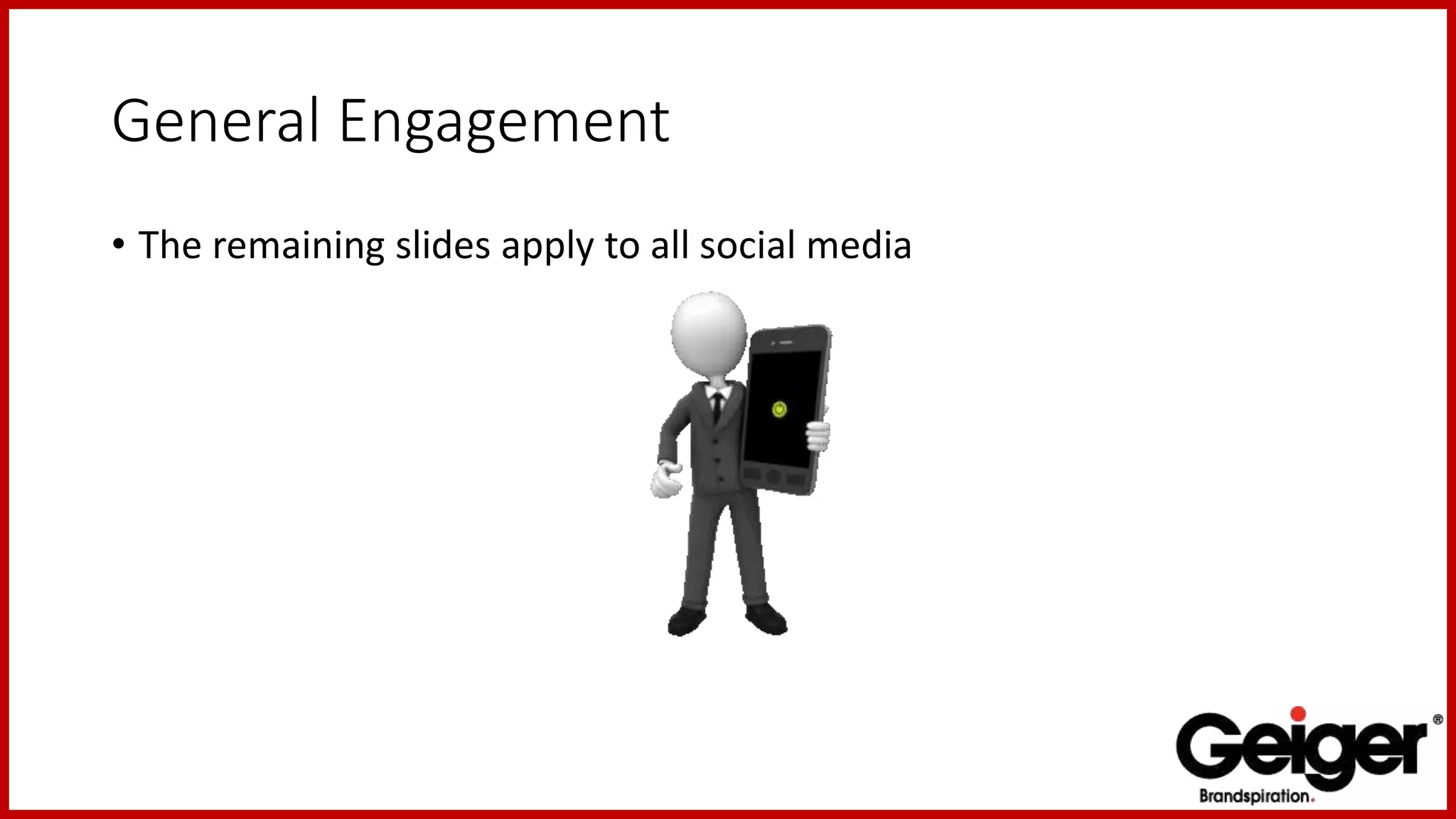 General Engagement

• The remaining slides apply to all social media

Geiger®
Brandspiration.